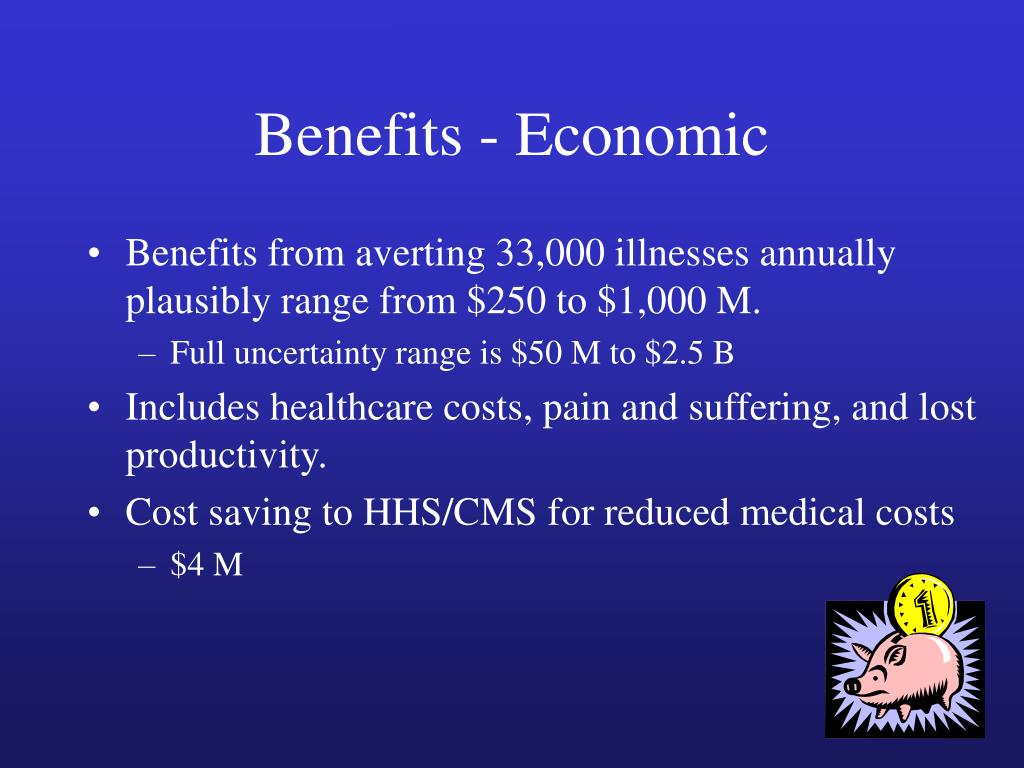 Benefits - Economic

• Benefits from averting 33,000 illnesses annually plausibly range from \$250 to \$1,000 M.
  – Full uncertainty range is \$50 M to \$2.5 B
• Includes healthcare costs, pain and suffering, and lost productivity.
• Cost saving to HHS/CMS for reduced medical costs
  – \$4 M

1